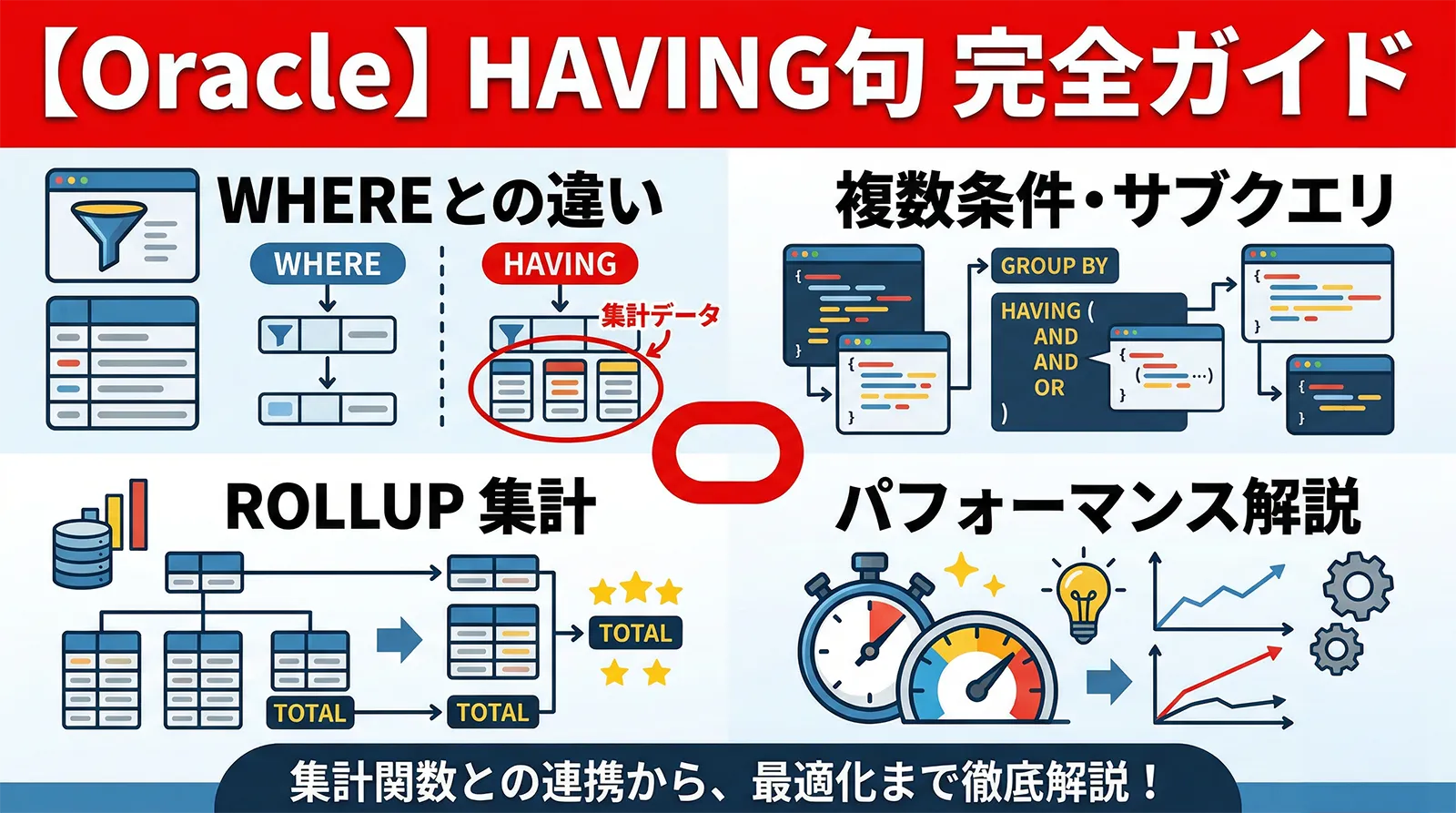 【Oracle】HAVING句 完全ガイド

WHEREとの違い

WHERE

HAVING

集計データ

複数条件・サブクエリ

GROUP BY

HAVING (
AND
AND
OR
)

ROLLUP 集計

TOTAL

TOTAL

TOTAL

パフォーマンス解説

集計関数との連携から、最適化まで徹底解説！